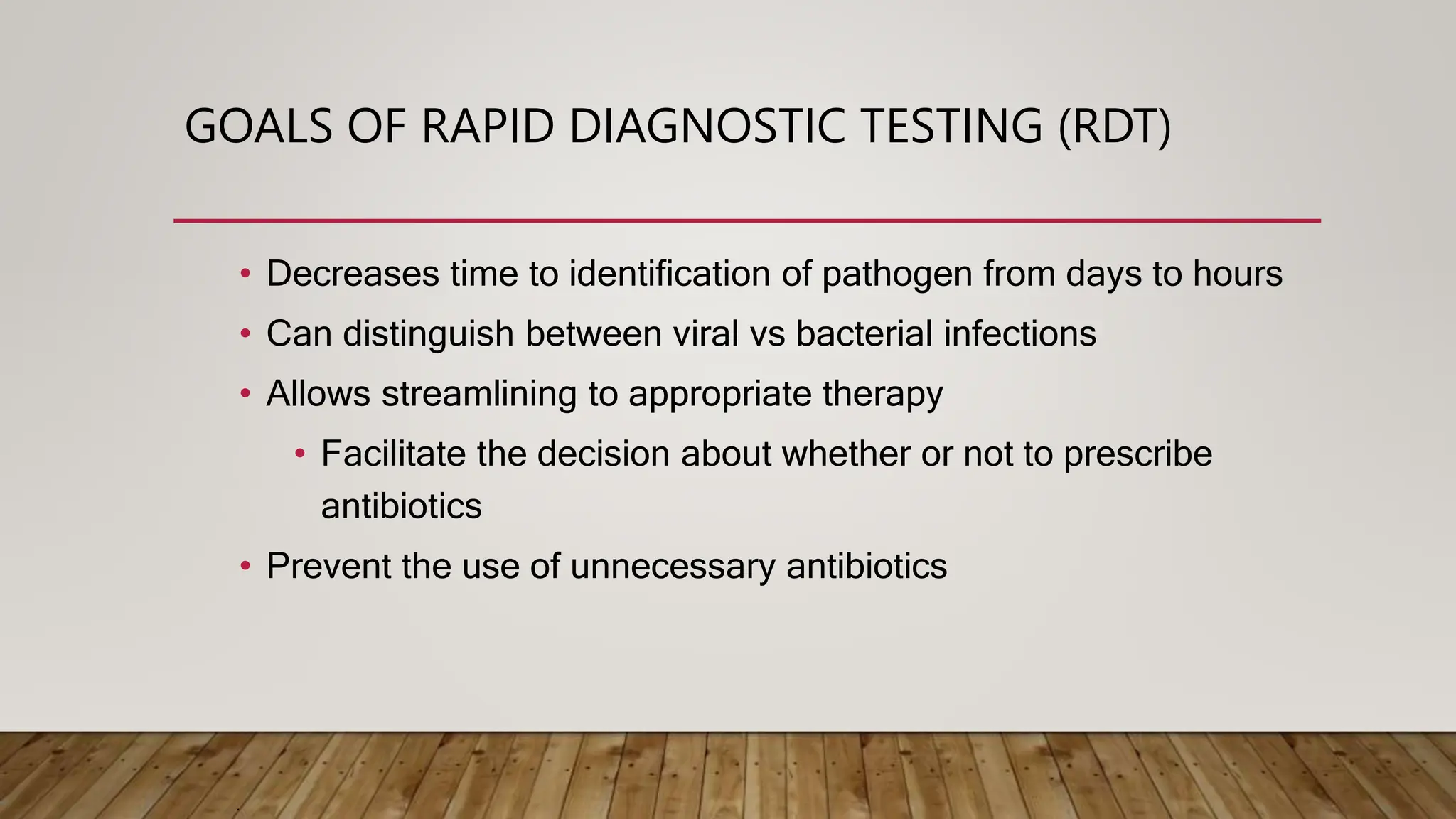 GOALS OF RAPID DIAGNOSTIC TESTING (RDT)

• Decreases time to identification of pathogen from days to hours
• Can distinguish between viral vs bacterial infections
• Allows streamlining to appropriate therapy
  • Facilitate the decision about whether or not to prescribe antibiotics
• Prevent the use of unnecessary antibiotics